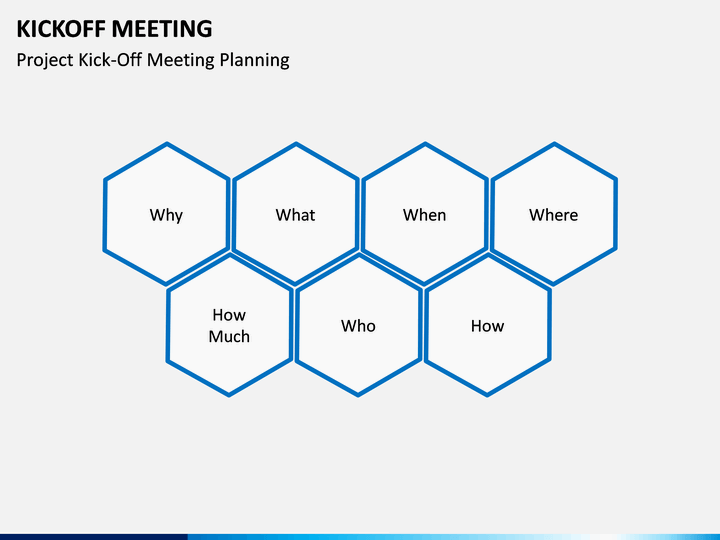 KICKOFF MEETING
Project Kick-Off Meeting Planning

Why

What

When

Where

How Much

Who

How